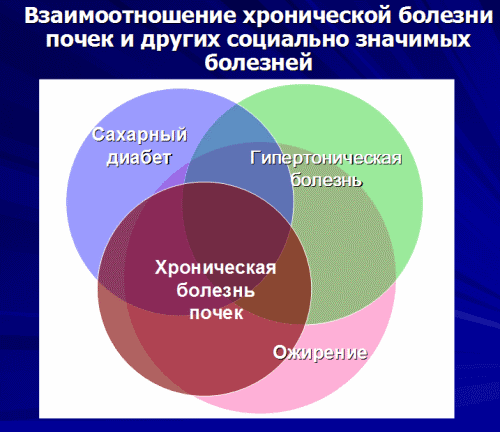 Взаимоотношение хронической болезни почек и других социально значимых болезней

Сахарный диабет

Гипертоническая болезнь

Хроническая болезнь почек

Ожирение